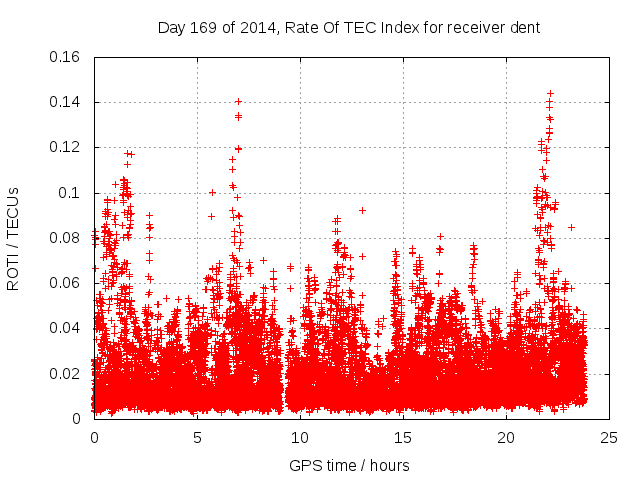 Day 169 of 2014, Rate Of TEC Index for receiver dent

ROTI / TECUs

0.16
0.14
0.12
0.1
0.08
0.06
0.04
0.02
0

0
5
10
15
20
25

GPS time / hours